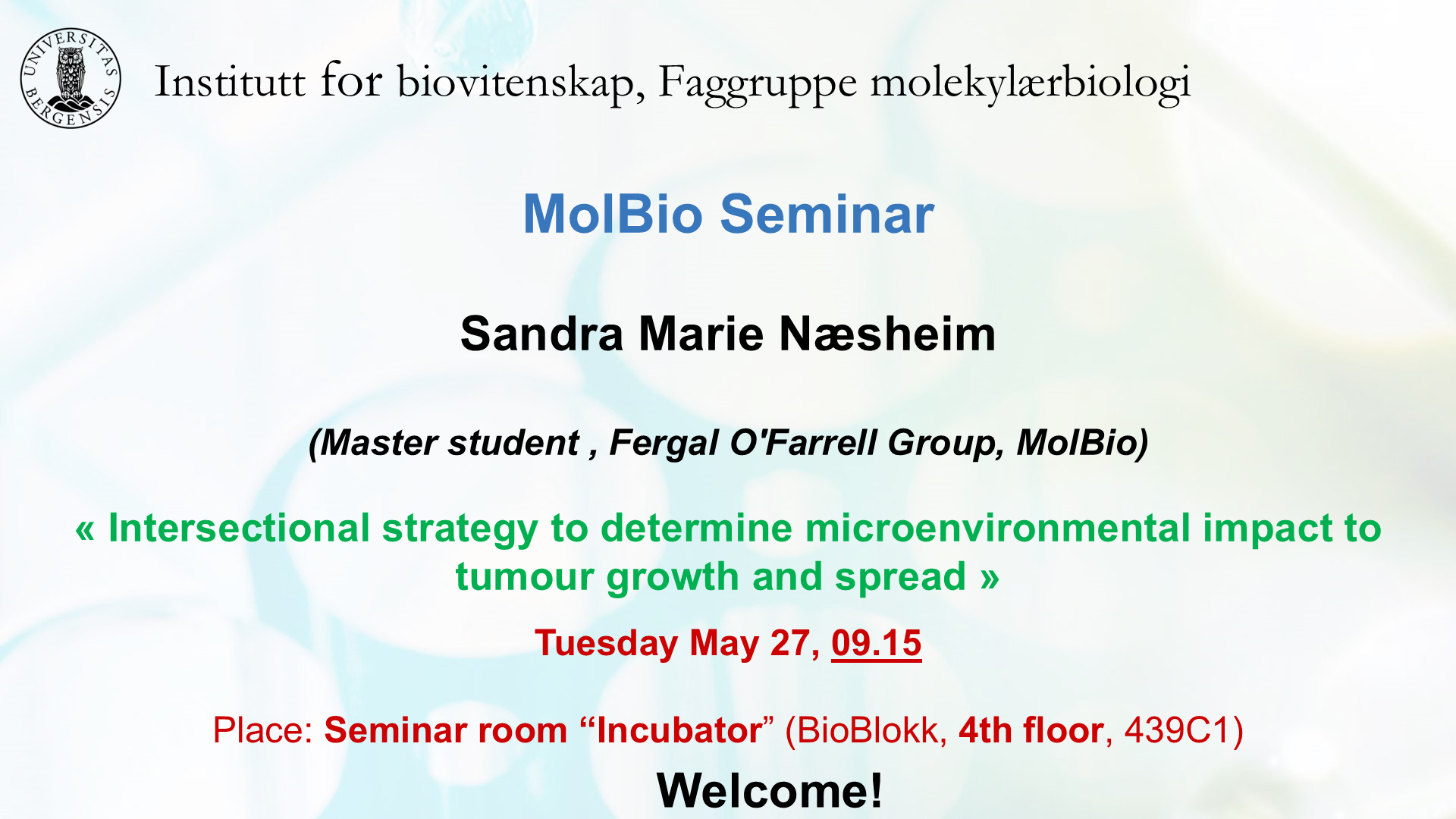 UNIVERSITAS BERGENSIS

Institutt for biovitenskap, Faggruppe molekylærbiologi

MolBio Seminar

Sandra Marie Næsheim

(Master student , Fergal O'Farrell Group, MolBio)

« Intersectional strategy to determine microenvironmental impact to tumour growth and spread »

Tuesday May 27, 09.15

Place: Seminar room “Incubator” (BioBlokk, 4th floor, 439C1)

Welcome!